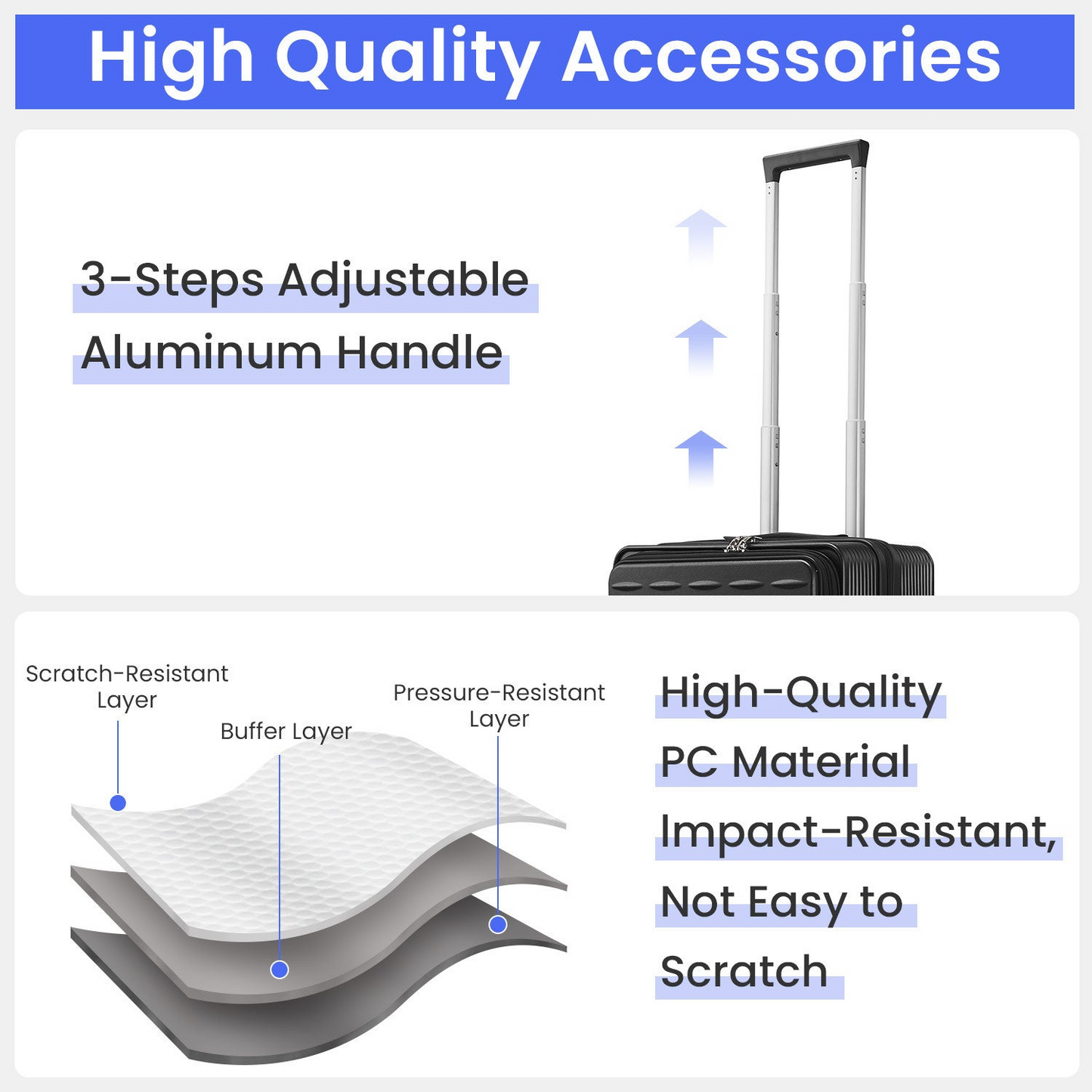 High Quality Accessories

3-Steps Adjustable Aluminum Handle

Scratch-Resistant Layer

Buffer Layer

Pressure-Resistant Layer

High-Quality PC Material Impact-Resistant, Not Easy to Scratch